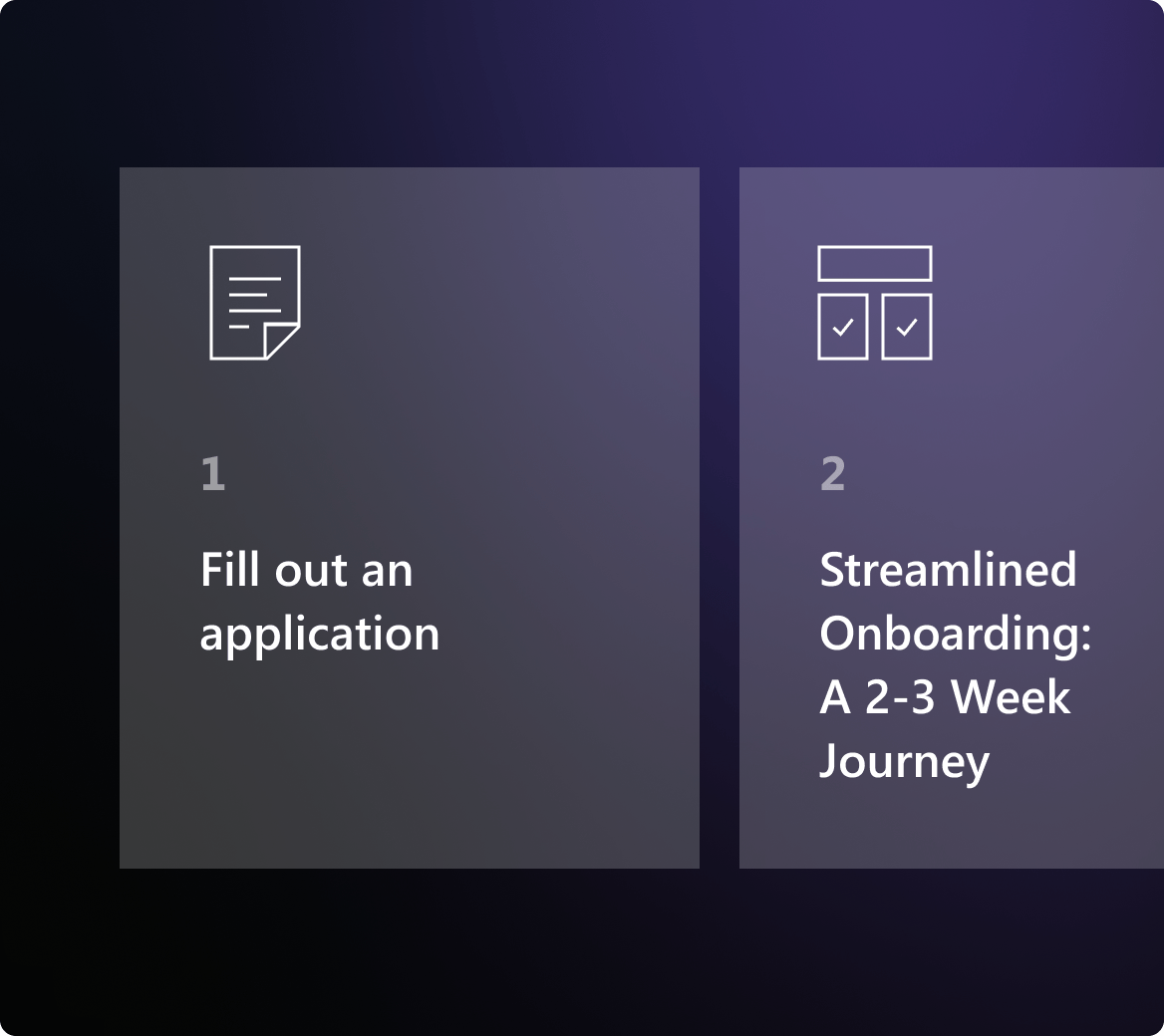 1

Fill out an application

2

Streamlined Onboarding: A 2-3 Week Journey